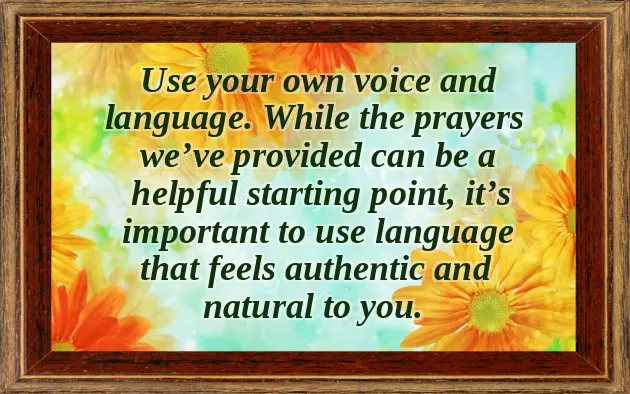 Use your own voice and language. While the prayers we’ve provided can be a helpful starting point, it’s important to use language that feels authentic and natural to you.